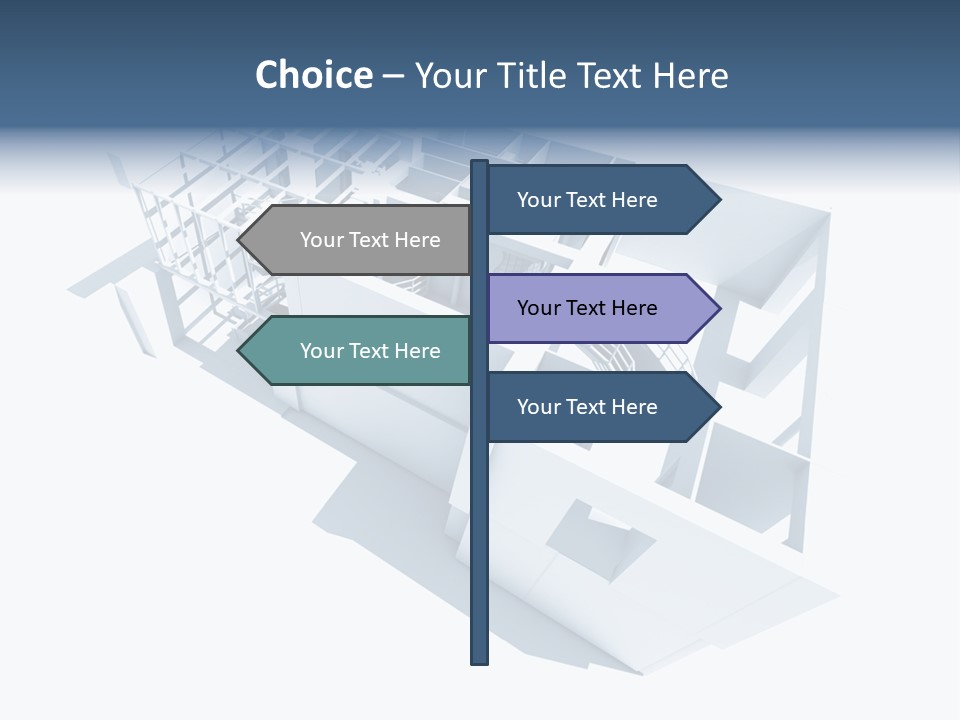 Choice – Your Title Text Here

Your Text Here

Your Text Here

Your Text Here

Your Text Here

Your Text Here